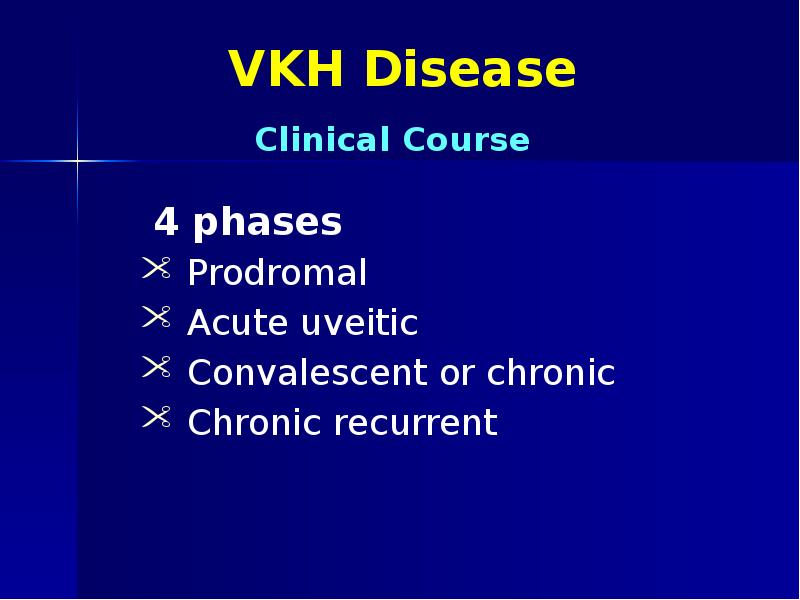 VKH Disease

Clinical Course

4 phases

Prodromal

Acute uveitic

Convalescent or chronic

Chronic recurrent